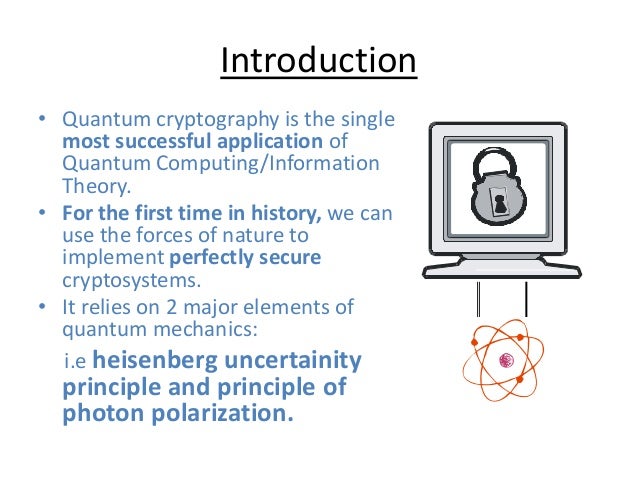 Introduction

• Quantum cryptography is the single most successful application of Quantum Computing/Information Theory.
• For the first time in history, we can use the forces of nature to implement perfectly secure cryptosystems.
• It relies on 2 major elements of quantum mechanics:

i.e heisenberg uncertainity principle and principle of photon polarization.